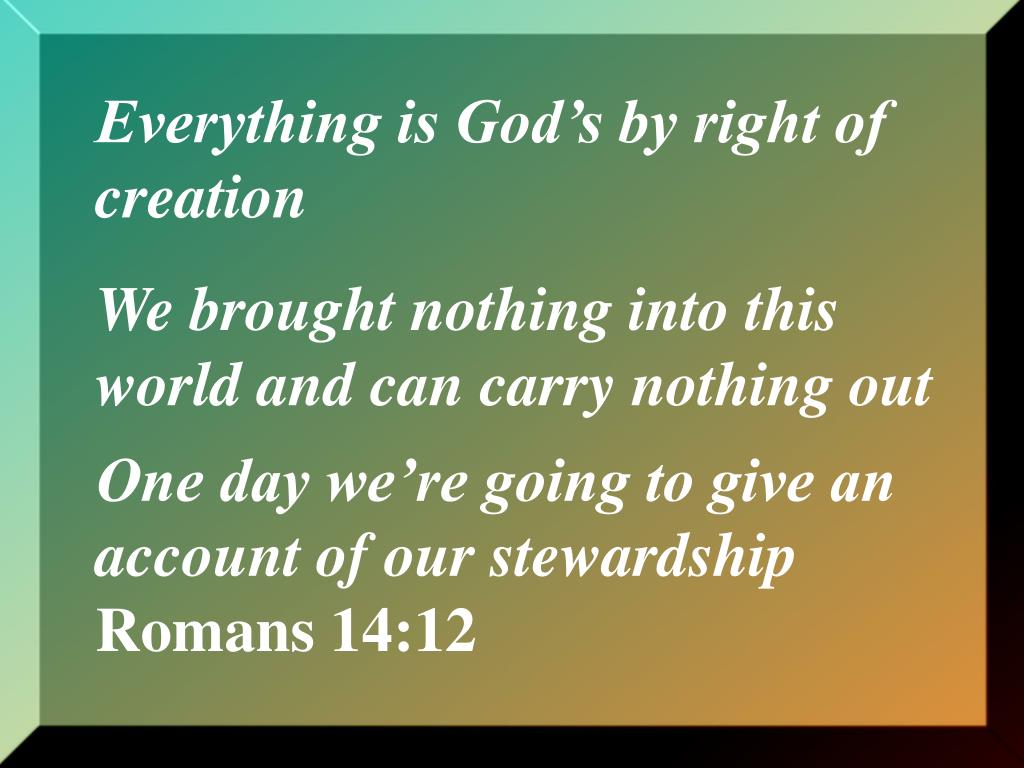 Everything is God’s by right of creation

We brought nothing into this world and can carry nothing out

One day we’re going to give an account of our stewardship Romans 14:12